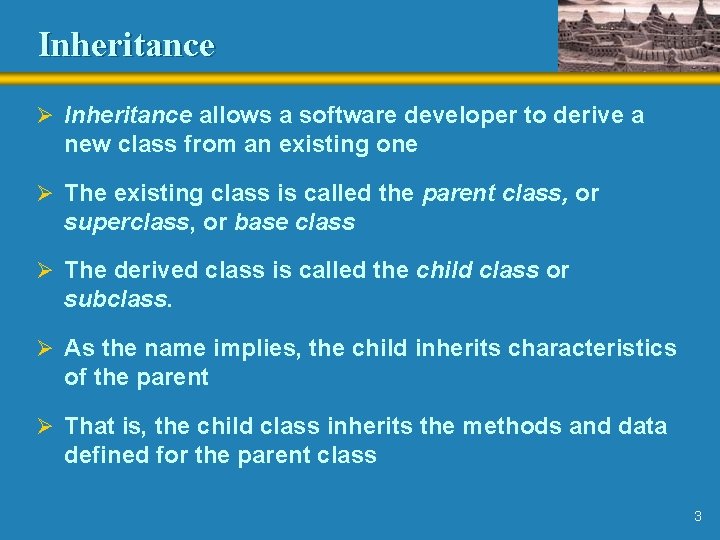 Inheritance

➢ Inheritance allows a software developer to derive a new class from an existing one

➢ The existing class is called the parent class, or superclass, or base class

➢ The derived class is called the child class or subclass.

➢ As the name implies, the child inherits characteristics of the parent

➢ That is, the child class inherits the methods and data defined for the parent class

3